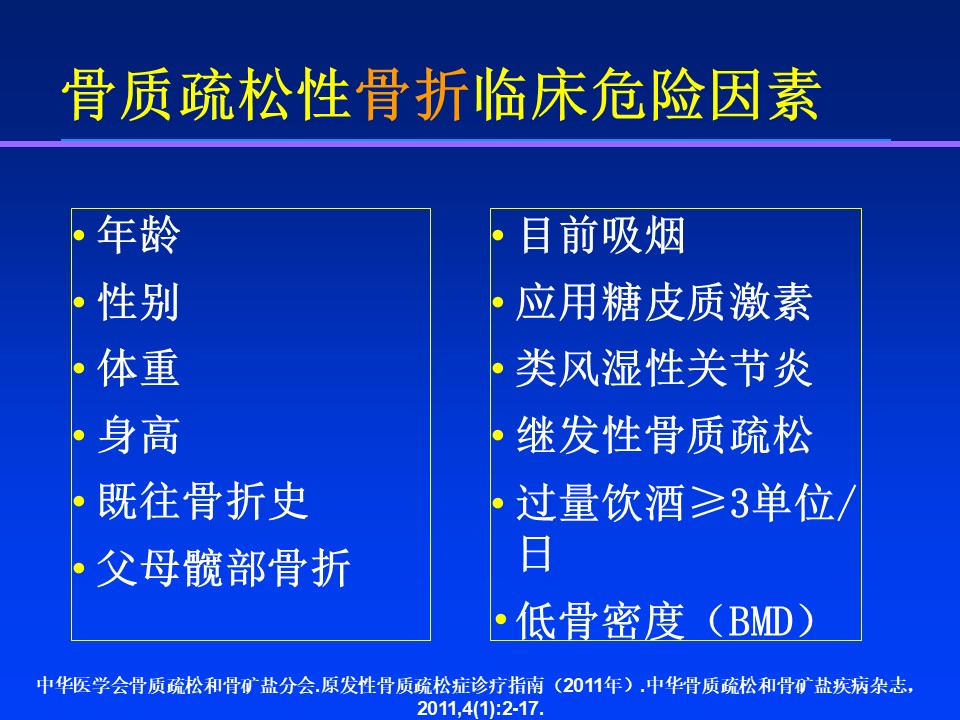 骨质疏松性骨折临床危险因素

• 年龄
• 性别
• 体重
• 身高
• 既往骨折史
• 父母髋部骨折

• 目前吸烟
• 应用糖皮质激素
• 类风湿性关节炎
• 继发性骨质疏松
• 过量饮酒≥3单位/日
• 低骨密度（BMD）

中华医学会骨质疏松和骨矿盐分会.原发性骨质疏松症诊疗指南（2011年）.中华骨质疏松和骨矿盐疾病杂志，2011,4(1):2-17.